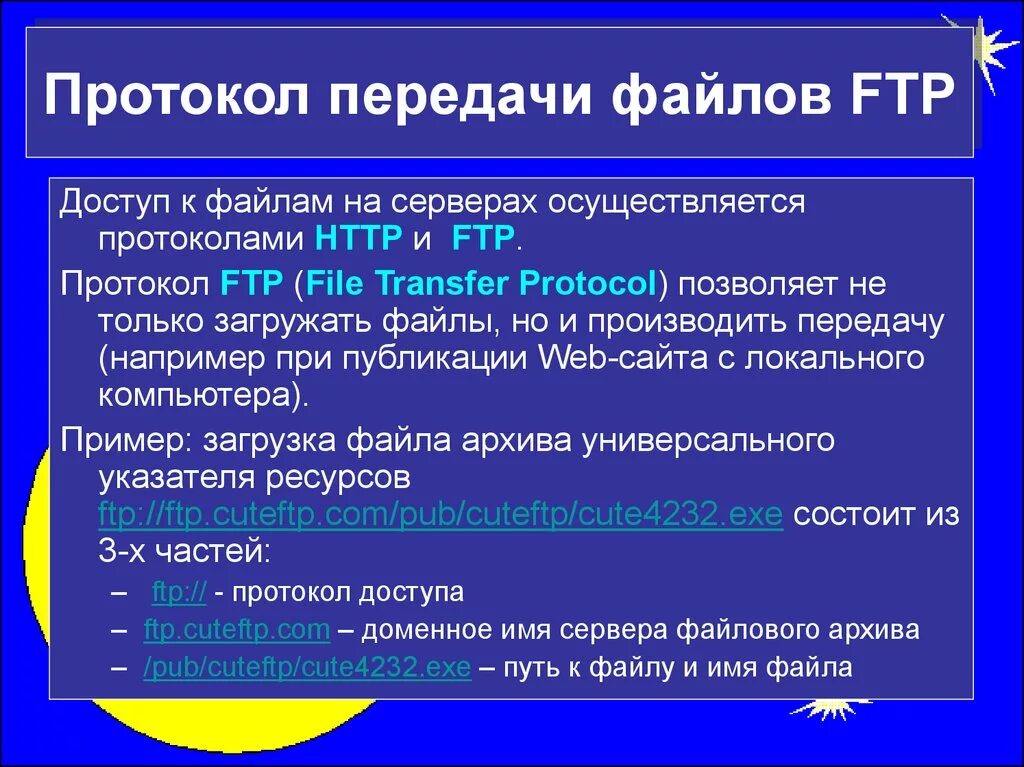 Протокол передачи файлов FTP

Доступ к файлам на серверах осуществляется протоколами HTTP и FTP.

Протокол FTP (File Transfer Protocol) позволяет не только загружать файлы, но и производить передачу (например при публикации Web-сайта с локального компьютера).

Пример: загрузка файла архива универсального указателя ресурсов ftp://ftp.cuteftp.com/pub/cuteftp/cute4232.exe состоит из 3-х частей:

– ftp:// - протокол доступа
– ftp.cuteftp.com – доменное имя сервера файлового архива
– /pub/cuteftp/cute4232.exe – путь к файлу и имя файла